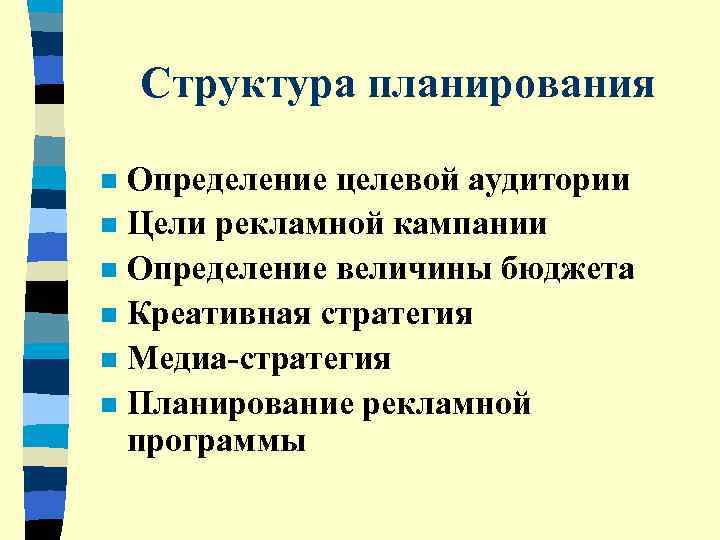 Структура планирования

- Определение целевой аудитории
- Цели рекламной кампании
- Определение величины бюджета
- Креативная стратегия
- Медиа-стратегия
- Планирование рекламной программы